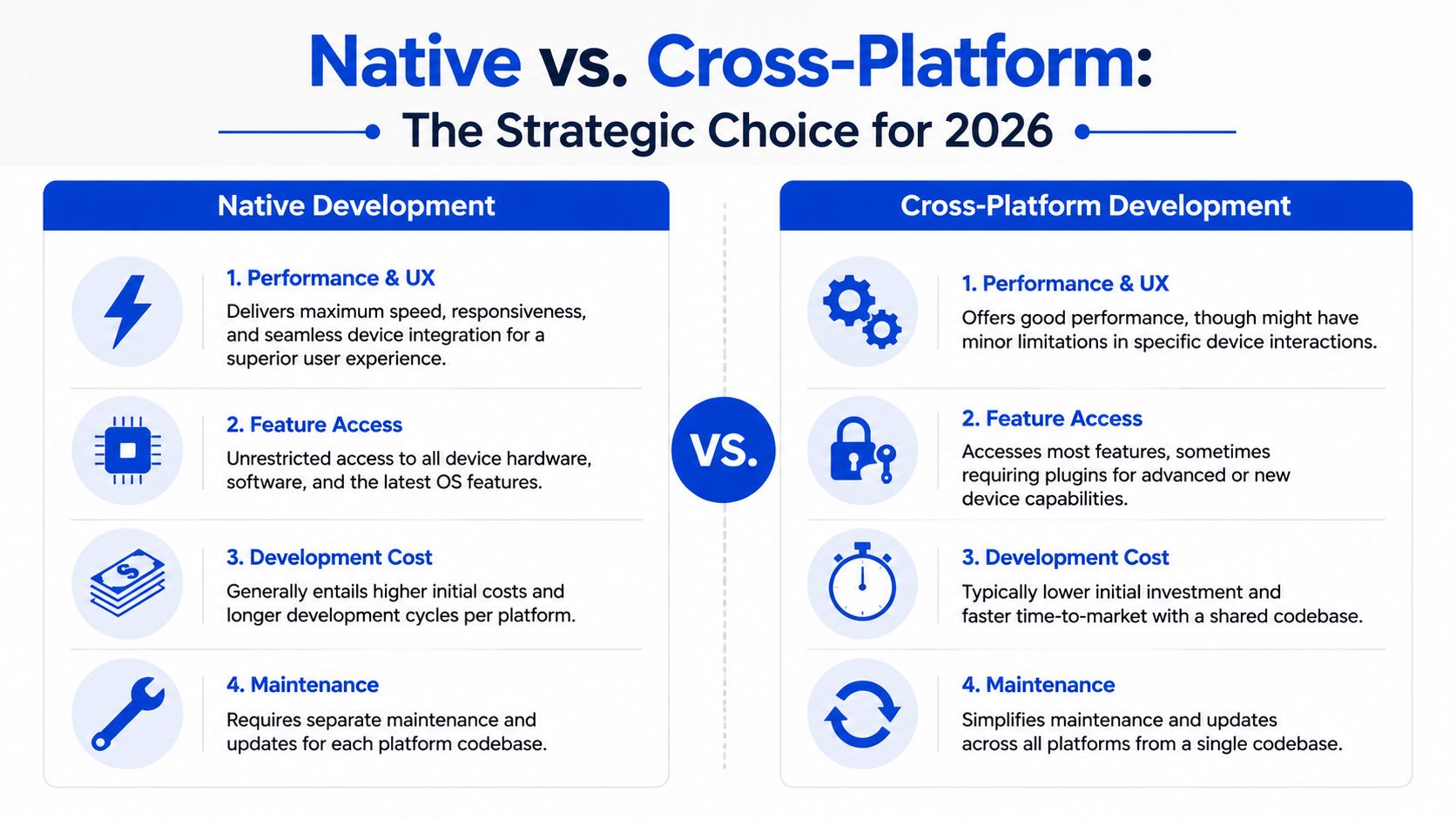 Native vs. Cross-Platform:

The Strategic Choice for 2026

Native Development

1. Performance & UX
Delivers maximum speed, responsiveness, and seamless device integration for a superior user experience.

2. Feature Access
Unrestricted access to all device hardware, software, and the latest OS features.

3. Development Cost
Generally entails higher initial costs and longer development cycles per platform.

4. Maintenance
Requires separate maintenance and updates for each platform codebase.

VS.

Cross-Platform Development

1. Performance & UX
Offers good performance, though might have minor limitations in specific device interactions.

2. Feature Access
Accesses most features, sometimes requiring plugins for advanced or new device capabilities.

3. Development Cost
Typically lower initial investment and faster time-to-market with a shared codebase.

4. Maintenance
Simplifies maintenance and updates across all platforms from a single codebase.